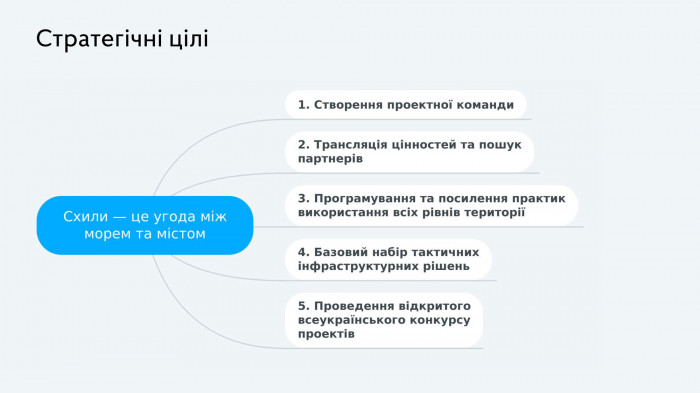 Стратегічні цілі

Схили — це угода між морем та містом

1. Створення проектної команди

2. Трансляція цінностей та пошук партнерів

3. Програмування та посилення практик використання всіх рівнів території

4. Базовий набір тактичних інфраструктурних рішень

5. Проведення відкритого всеукраїнського конкурсу проектів